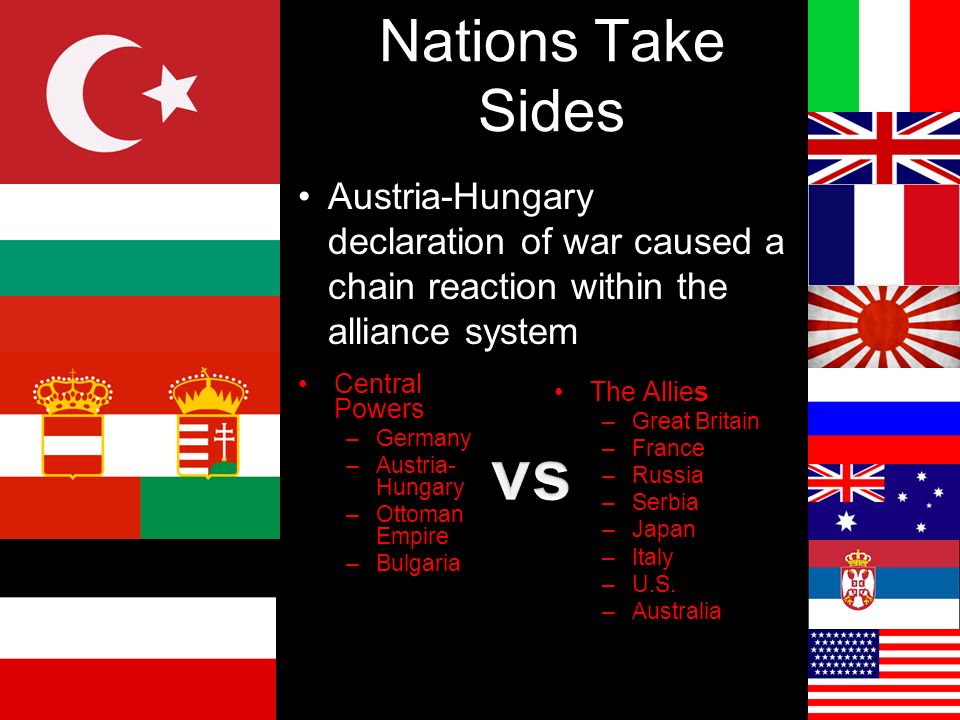 Nations Take Sides

• Austria-Hungary declaration of war caused a chain reaction within the alliance system

• Central Powers
– Germany
– Austria-Hungary
– Ottoman Empire
– Bulgaria

VS

• The Allies
– Great Britain
– France
– Russia
– Serbia
– Japan
– Italy
– U.S.
– Australia